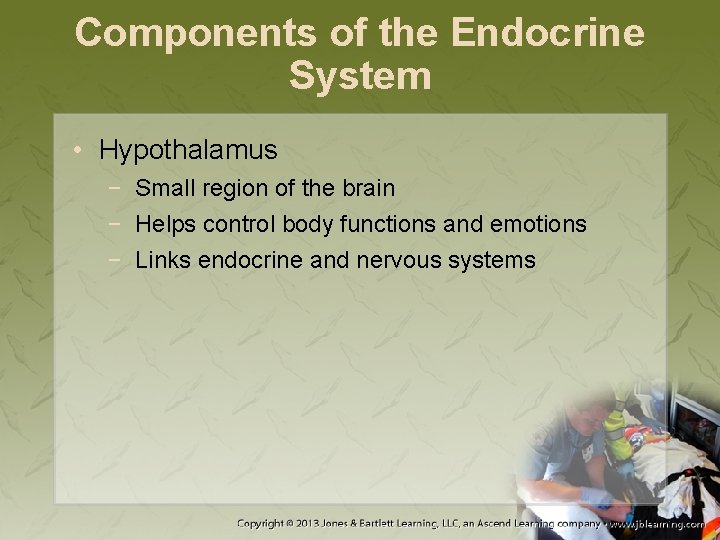 Components of the Endocrine System

• Hypothalamus
 − Small region of the brain
 − Helps control body functions and emotions
 − Links endocrine and nervous systems

Copyright © 2013 Jones & Bartlett Learning, LLC, an Ascend Learning company • www.jblearning.com